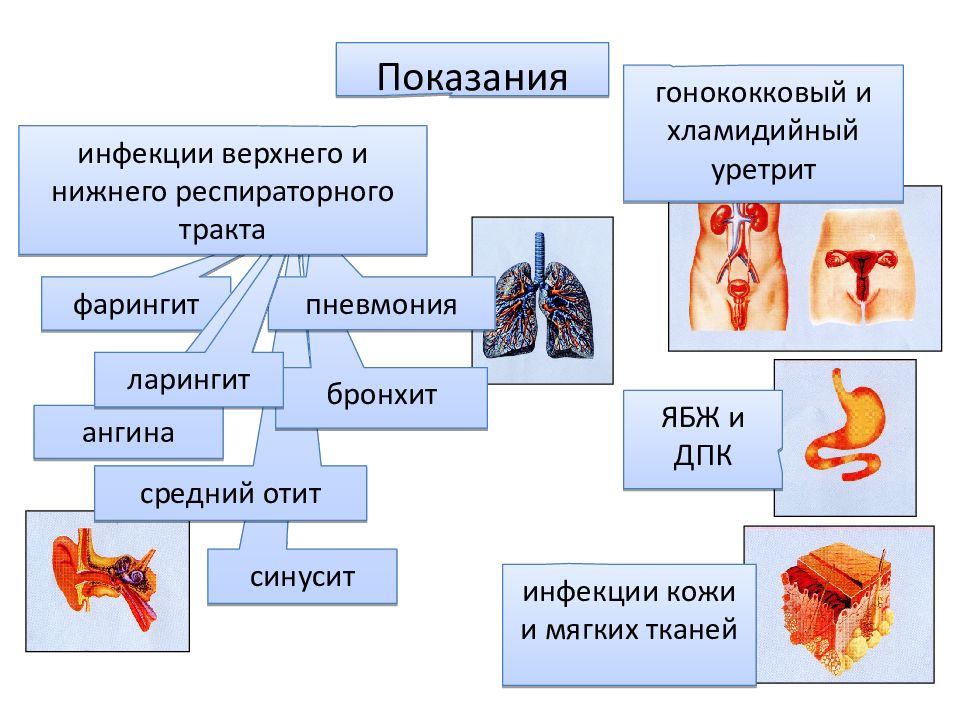 Показания

инфекции верхнего и нижнего респираторного тракта

фарингит

пневмония

ларингит

бронхит

ангина

средний отит

синусит

гонококковый и хламидийный уретрит

ЯБЖ и ДПК

инфекции кожи и мягких тканей